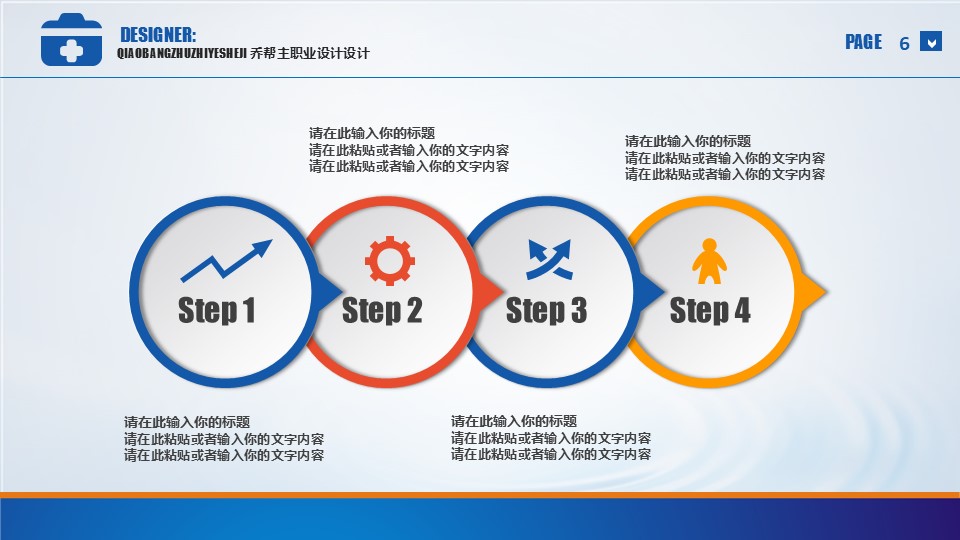 DESIGNER:
QIAOBANGZHUZHIYESHEJI 乔帮主职业设计设计

PAGE 6

请在此输入你的标题
请在此粘贴或者输入你的文字内容
请在此粘贴或者输入你的文字内容

请在此输入你的标题
请在此粘贴或者输入你的文字内容
请在此粘贴或者输入你的文字内容

Step 1

Step 2

Step 3

Step 4

请在此输入你的标题
请在此粘贴或者输入你的文字内容
请在此粘贴或者输入你的文字内容

请在此输入你的标题
请在此粘贴或者输入你的文字内容
请在此粘贴或者输入你的文字内容